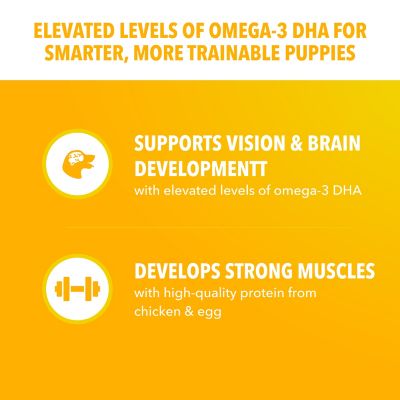 ELEVATED LEVELS OF OMEGA-3 DHA FOR SMARTER, MORE TRAINABLE PUPPIES

SUPPORTS VISION & BRAIN DEVELOPMENTT
with elevated levels of omega-3 DHA

DEVELOPS STRONG MUSCLES
with high-quality protein from chicken & egg